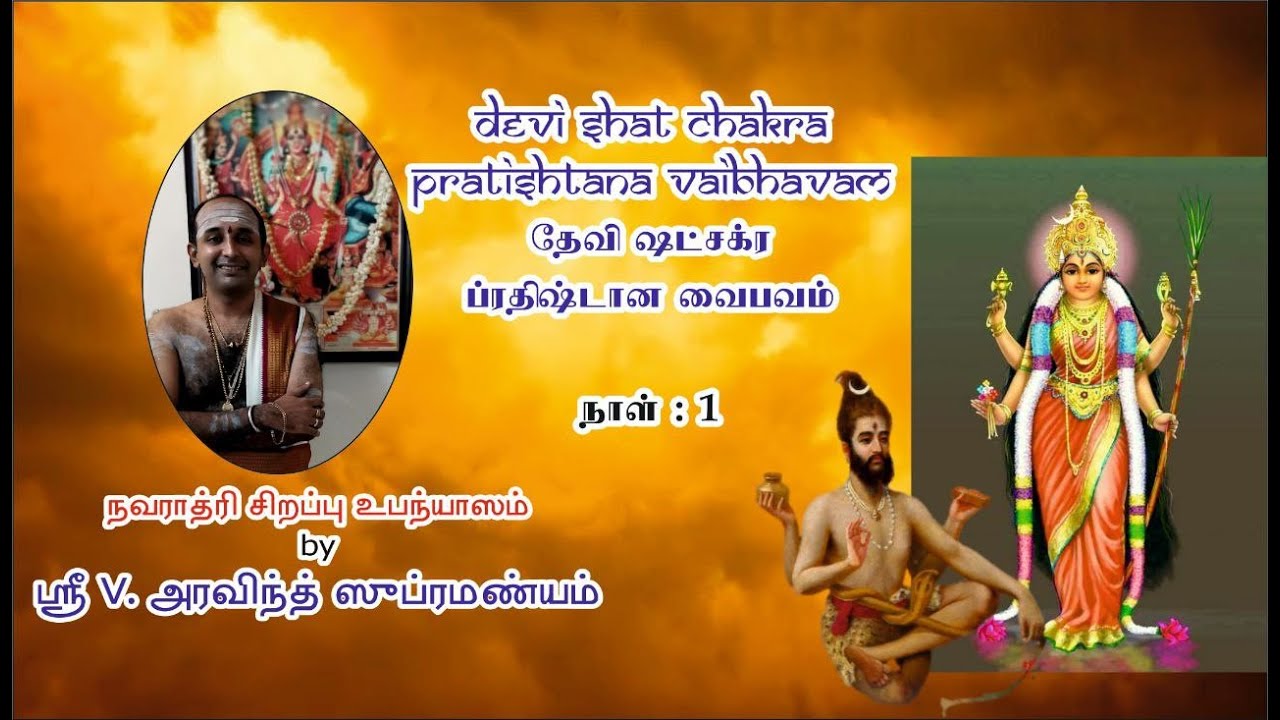 devi shat chakra pratishtana vaibhavam
தேவி ஷட்சக்ர ப்ரதிஷ்டான வைபவம்

நாள் : 1

நவராத்ரி சிறப்பு உபந்யாஸம்
by
ஸ்ரீ V. அரவிந்த் ஸுப்ரமண்யம்